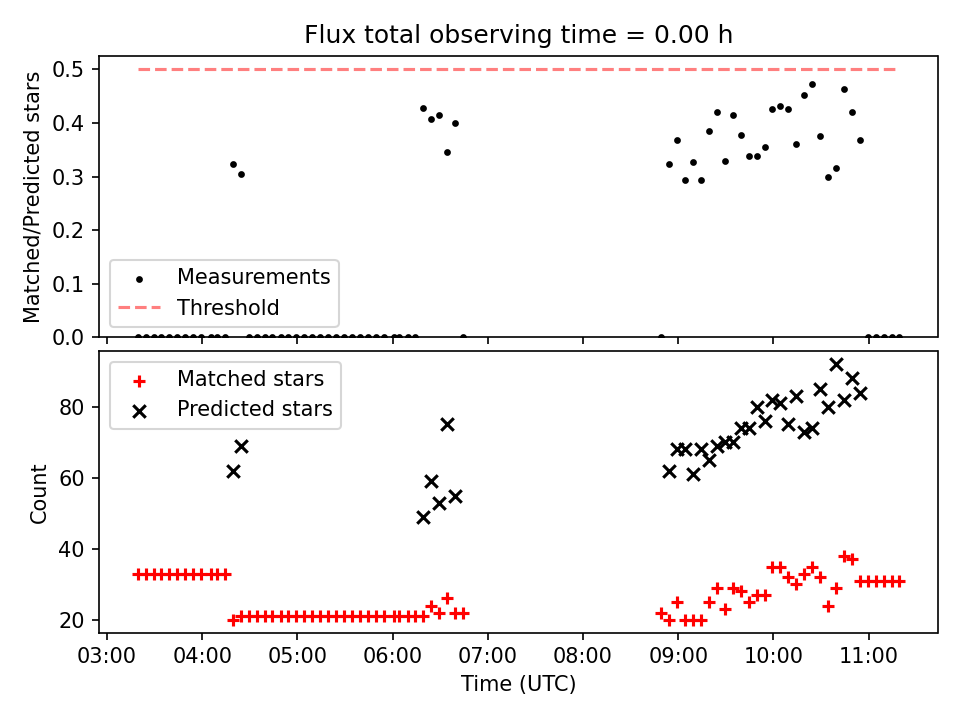 Flux total observing time = 0.00 h

Matched/Predicted stars

0.5
0.4
0.3
0.2
0.1
0.0

Measurements
Threshold

Matched stars
Predicted stars

Count

80
60
40
20

03:00 04:00 05:00 06:00 07:00 08:00 09:00 10:00 11:00
Time (UTC)